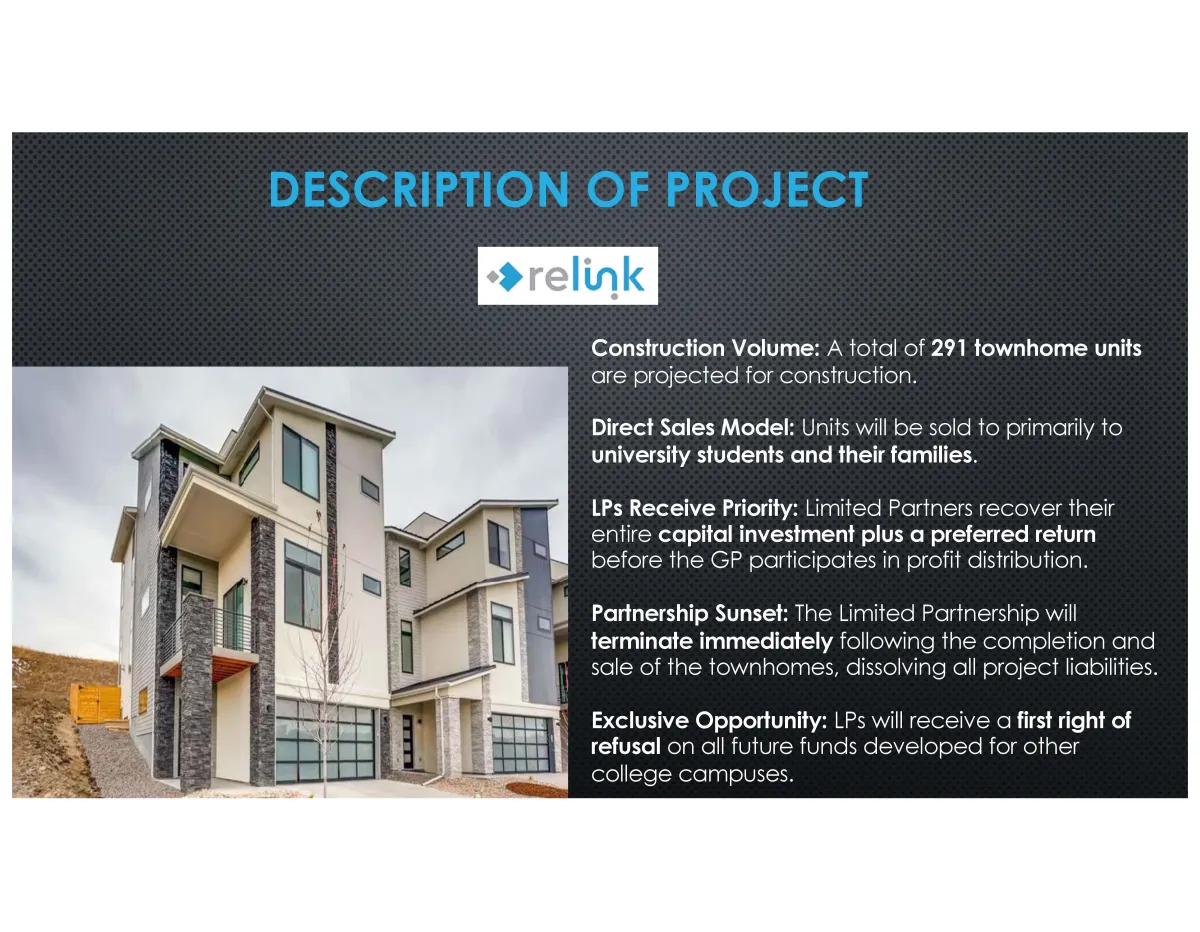 DESCRIPTION OF PROJECT

relink

Construction Volume: A total of 291 townhome units are projected for construction.

Direct Sales Model: Units will be sold to primarily to university students and their families.

LPs Receive Priority: Limited Partners recover their entire capital investment plus a preferred return before the GP participates in profit distribution.

Partnership Sunset: The Limited Partnership will terminate immediately following the completion and sale of the townhomes, dissolving all project liabilities.

Exclusive Opportunity: LPs will receive a first right of refusal on all future funds developed for other college campuses.